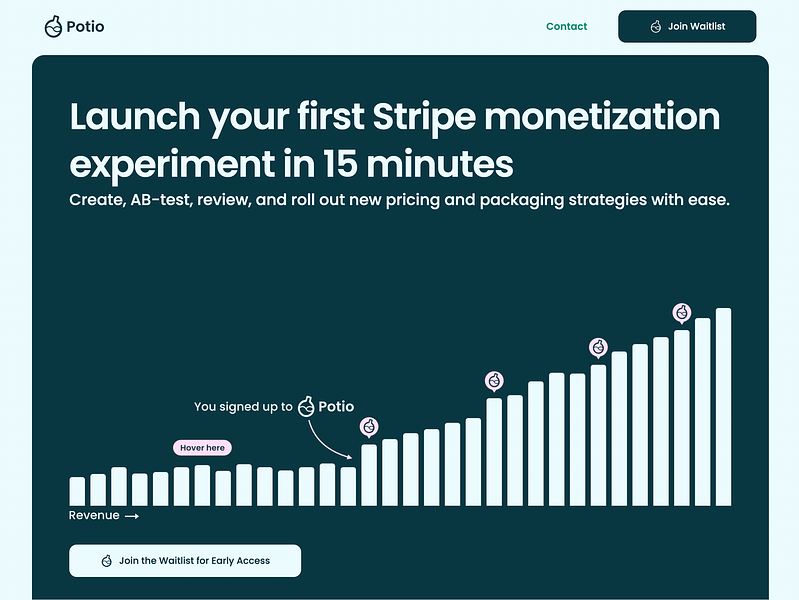 Potio

Contact

Join Waitlist

Launch your first Stripe monetization experiment in 15 minutes

Create, AB-test, review, and roll out new pricing and packaging strategies with ease.

You signed up to Potio

Hover here

Revenue →

Join the Waitlist for Early Access